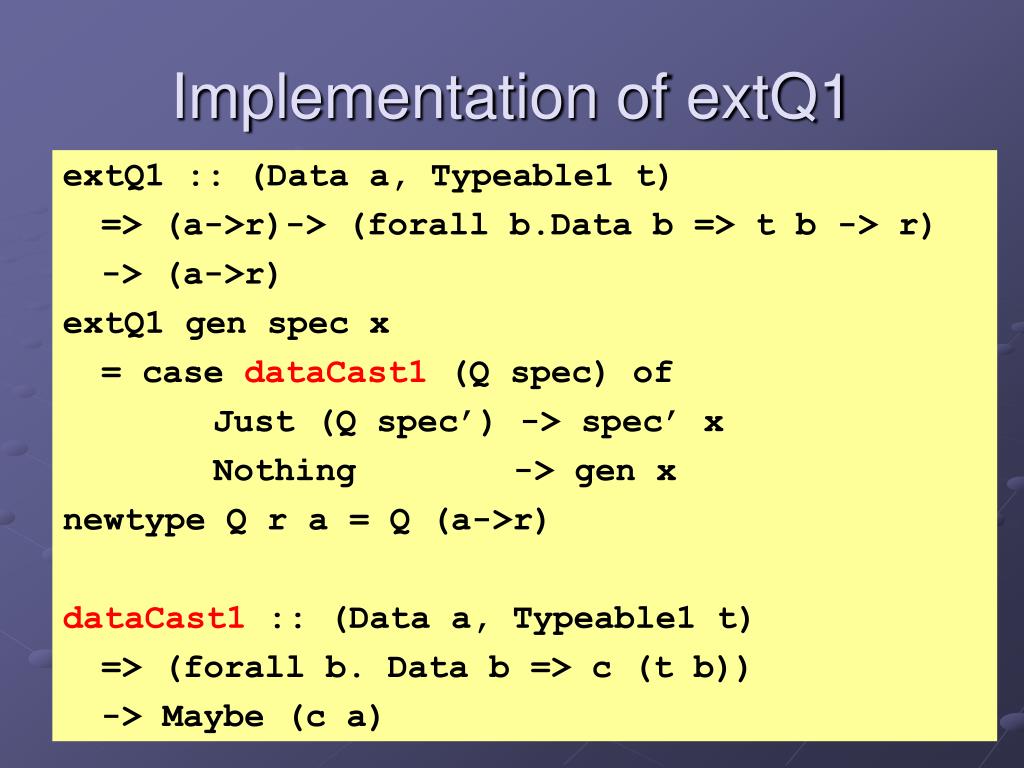 Implementation of extQ1

extQ1 :: (Data a, Typeable1 t)
  => (a->r)-> (forall b.Data b => t b -> r)
  -> (a->r)
extQ1 gen spec x
  = case dataCast1 (Q spec) of
        Just (Q spec’) -> spec’ x
        Nothing        -> gen x
newtype Q r a = Q (a->r)

dataCast1 :: (Data a, Typeable1 t)
  => (forall b. Data b => c (t b))
  -> Maybe (c a)